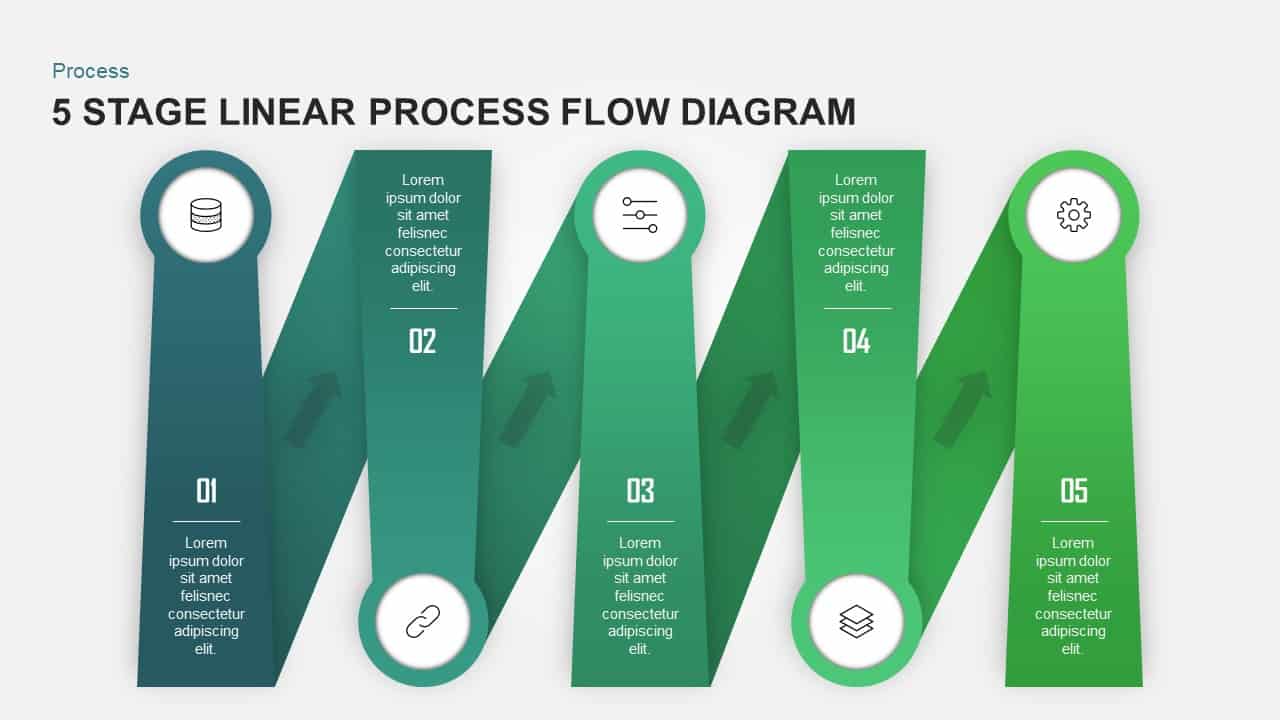 Process

5 STAGE LINEAR PROCESS FLOW DIAGRAM

01

Lorem ipsum dolor sit amet felisnec consectetur adipiscing elit.

Lorem ipsum dolor sit amet felisnec consectetur adipiscing elit.

02

03

Lorem ipsum dolor sit amet felisnec consectetur adipiscing elit.

Lorem ipsum dolor sit amet felisnec consectetur adipiscing elit.

04

05

Lorem ipsum dolor sit amet felisnec consectetur adipiscing elit.